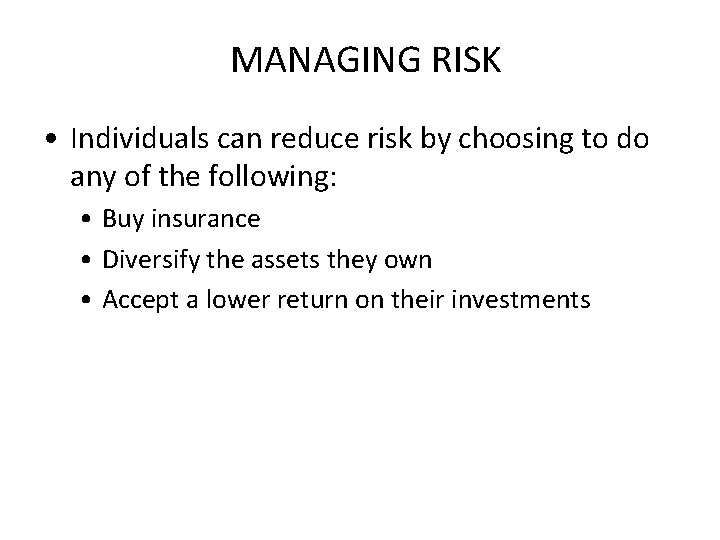 MANAGING RISK

• Individuals can reduce risk by choosing to do any of the following:
  • Buy insurance
  • Diversify the assets they own
  • Accept a lower return on their investments